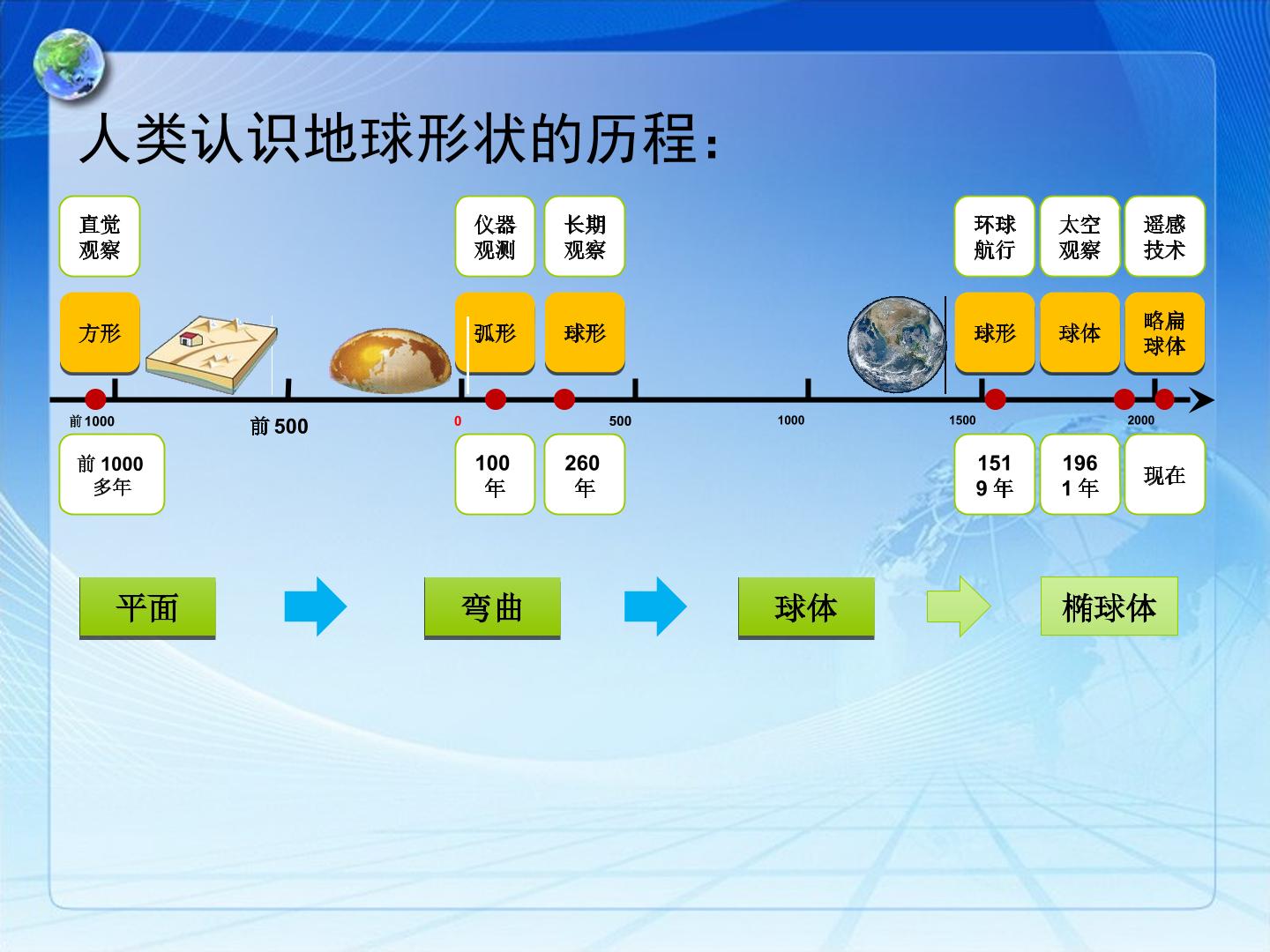 人类认识地球形状的历程:

直觉观察

仪器观测

长期观察

环球航行

太空观察

遥感技术

方形

弧形

球形

球形

球体

略扁球体

前1000

前500

0

500

1000

1500

2000

前1000多年

100年

260年

1519年

1961年

现在

平面

弯曲

球体

椭球体